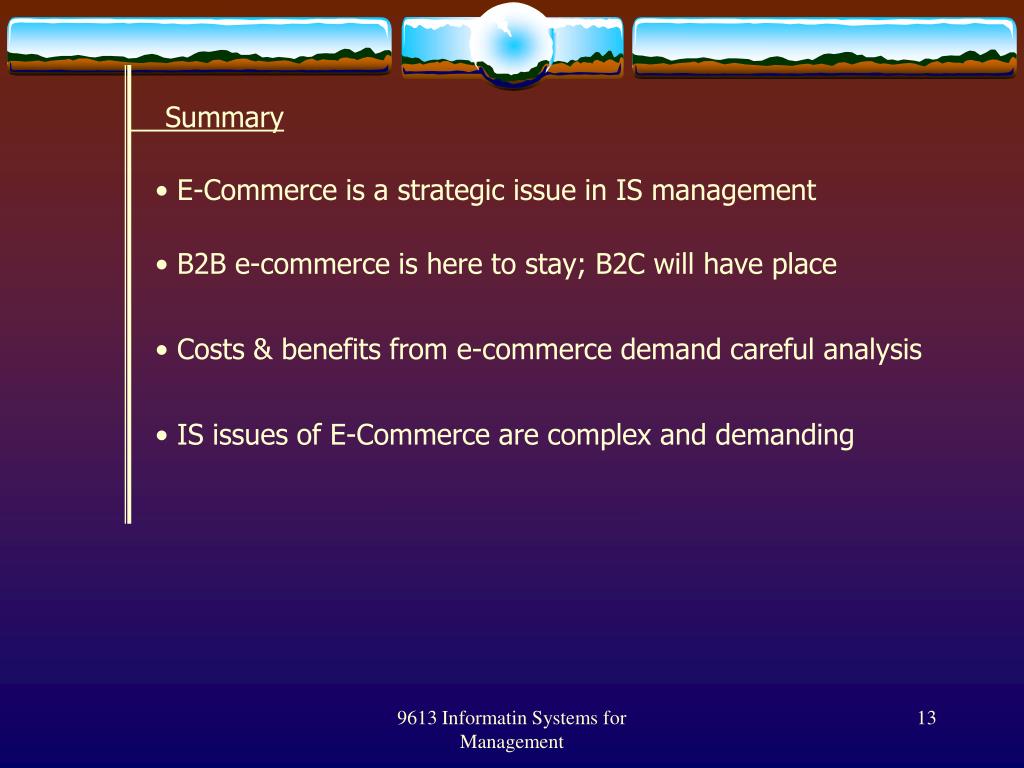 Summary

• E-Commerce is a strategic issue in IS management

• B2B e-commerce is here to stay; B2C will have place

• Costs & benefits from e-commerce demand careful analysis

• IS issues of E-Commerce are complex and demanding

9613 Informatin Systems for Management

13